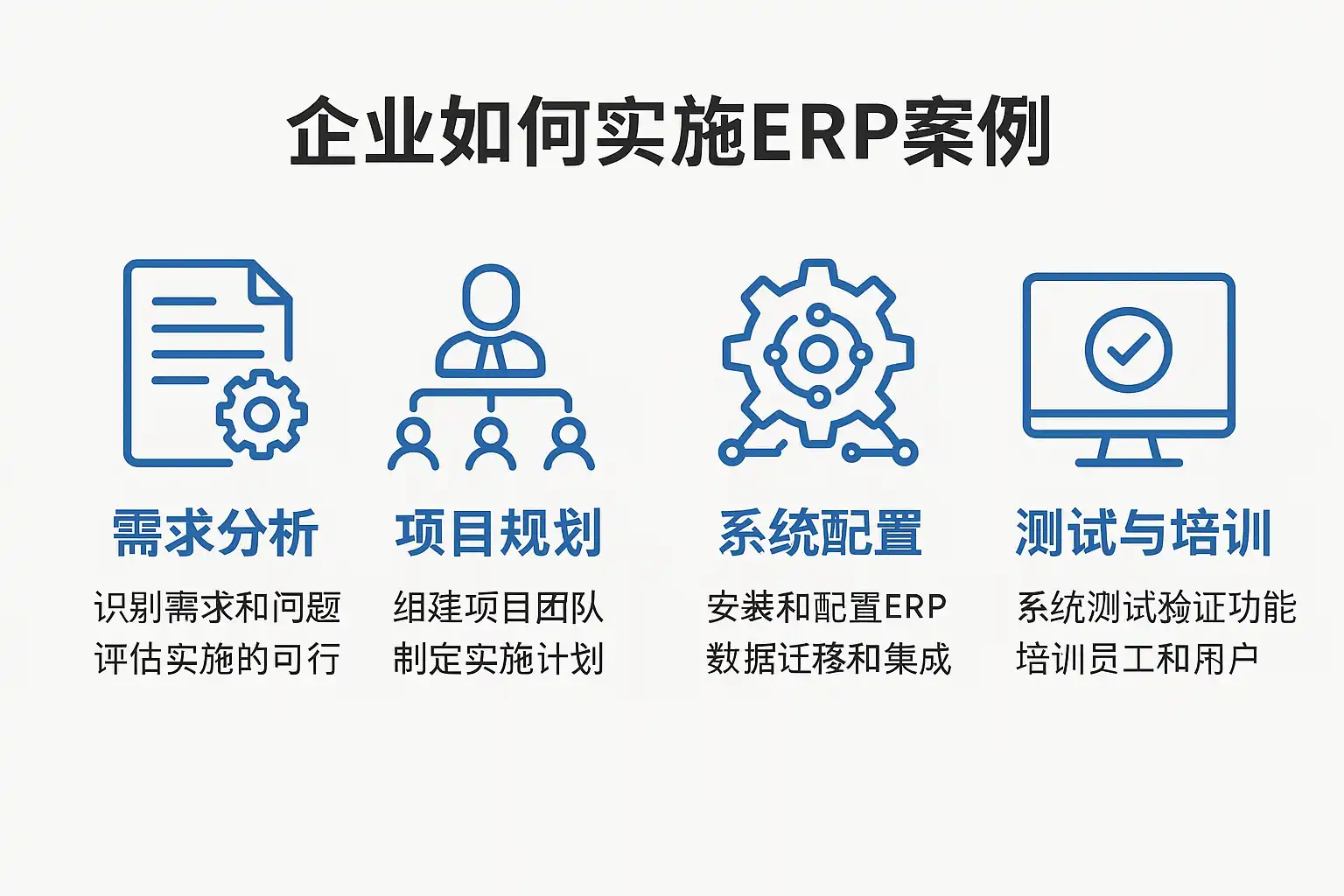 企业如何实施ERP案例

需求分析

识别需求和问题
评估实施的可行

项目规划

组建项目团队
制定实施计划

系统配置

安装和配置ERP
数据迁移和集成

测试与培训

系统测试验证功能
培训员工和用户